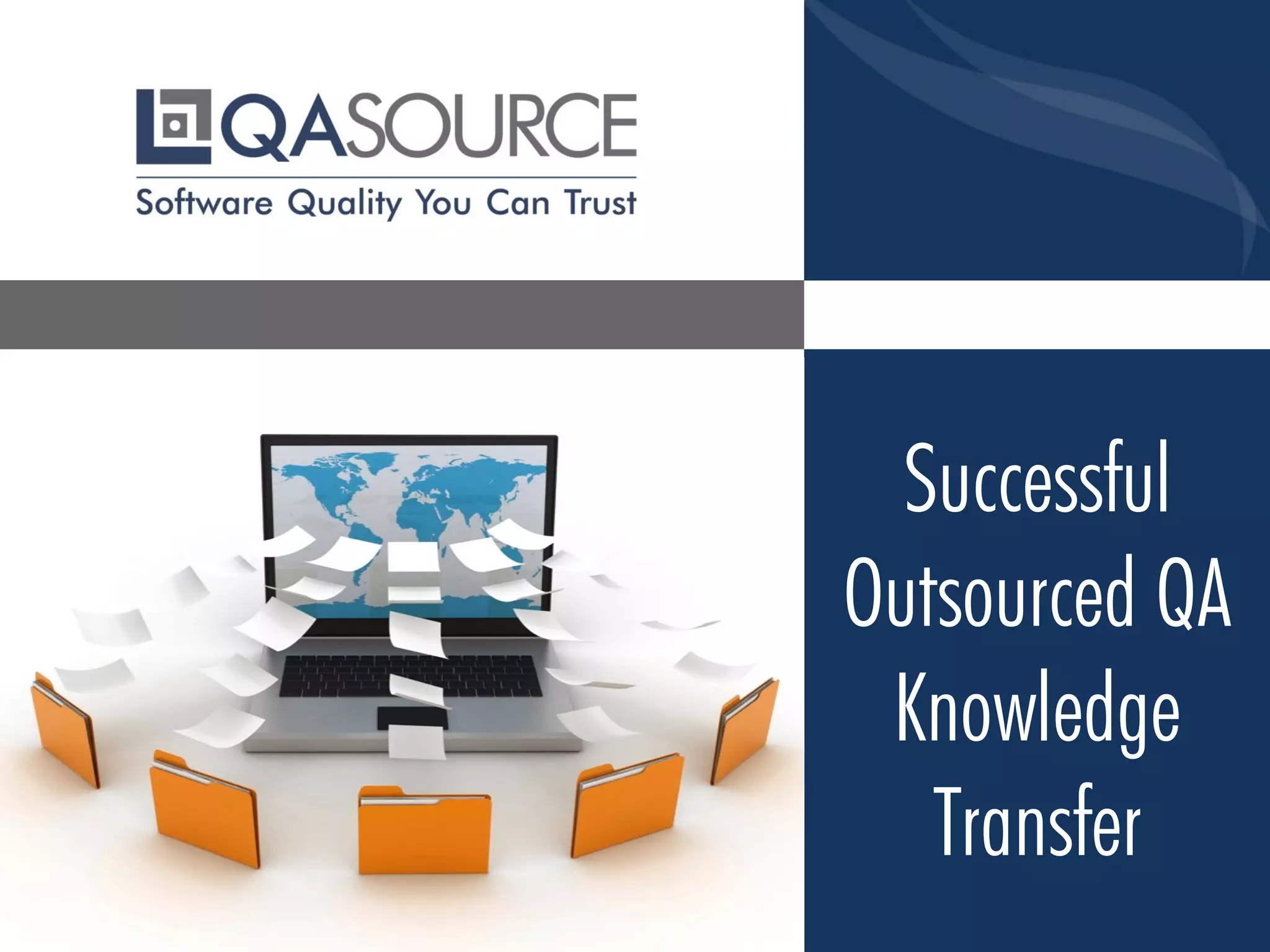 QASOURCE
Software Quality You Can Trust

Successful Outsourced QA Knowledge Transfer